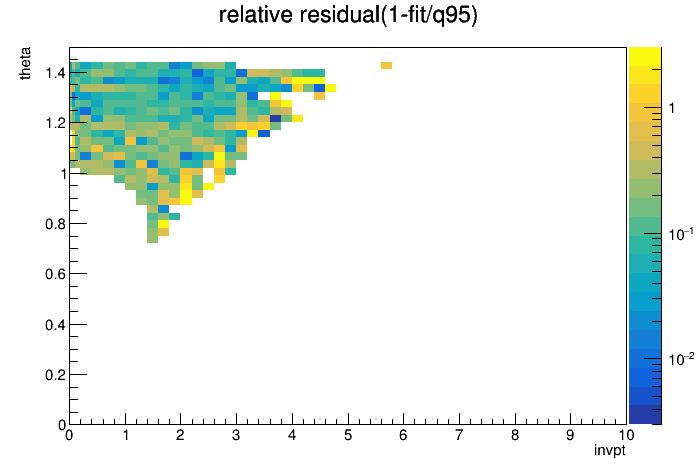 relative residual(1-fit/q95)

theta

1.4
1.2
1
0.8
0.6
0.4
0.2
0

0 1 2 3 4 5 6 7 8 9 10

invpt

1
$10^{-1}$
$10^{-2}$